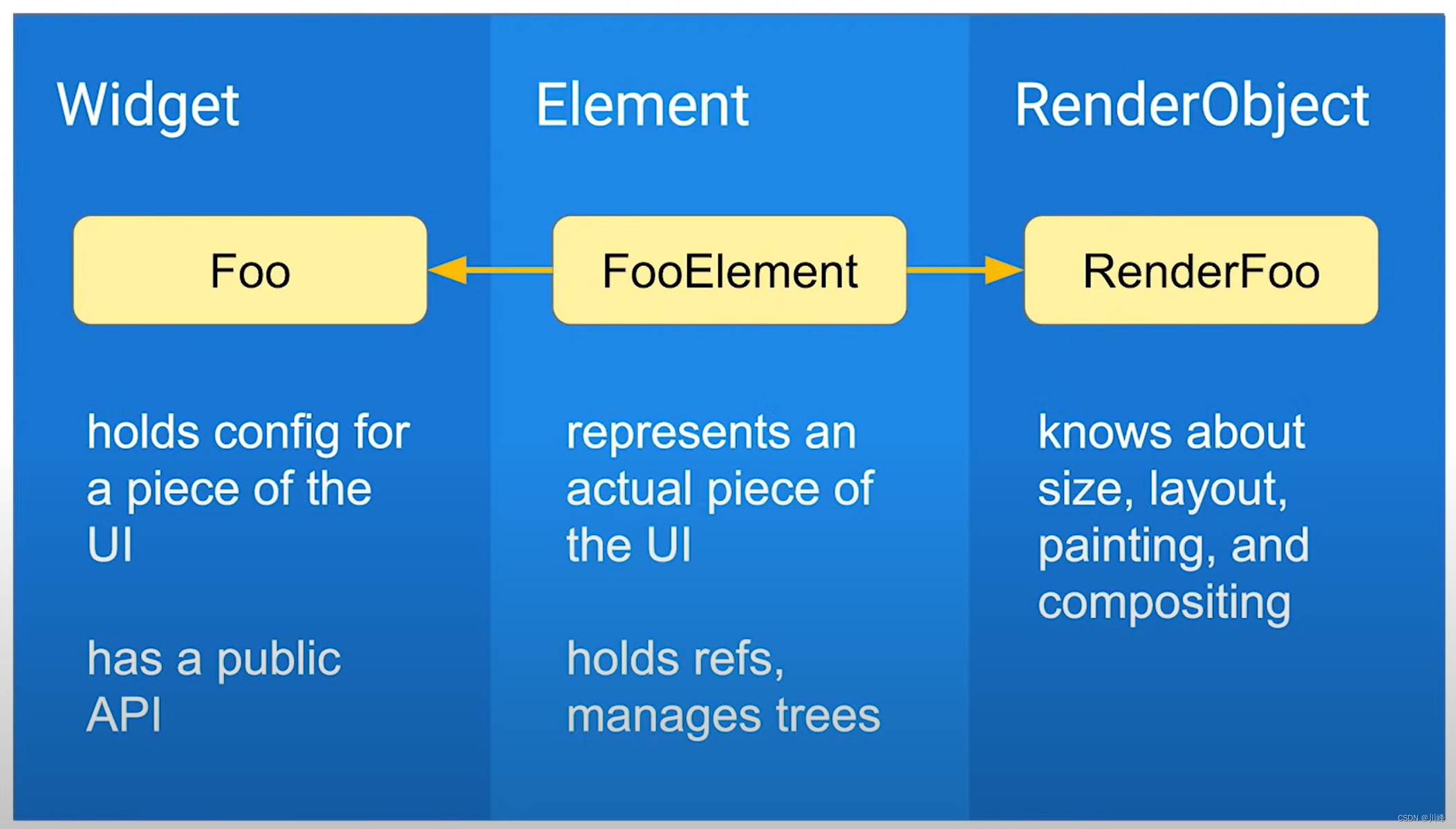 Widget

Foo

holds config for a piece of the UI

has a public API

Element

FooElement

represents an actual piece of the UI

holds refs, manages trees

RenderObject

RenderFoo

knows about size, layout, painting, and compositing

CSDN @川峰